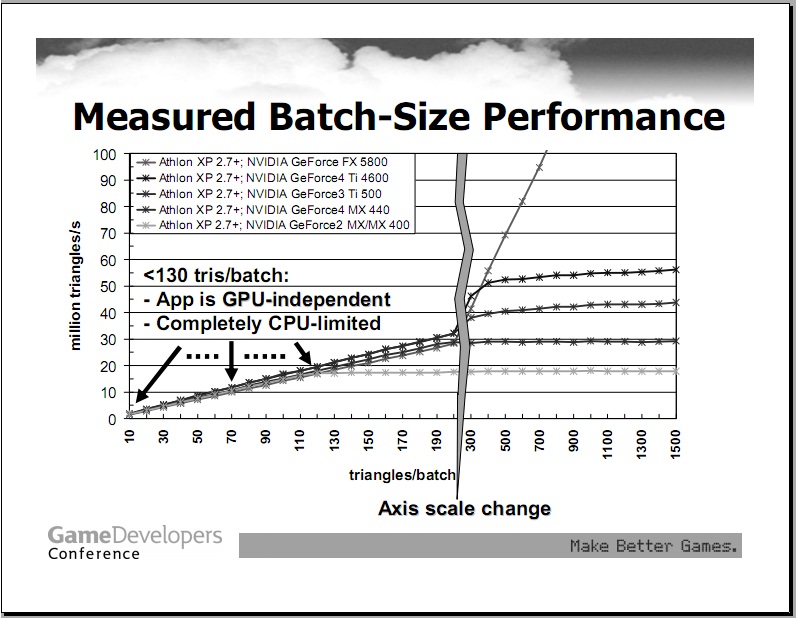 Measured Batch-Size Performance

Athlon XP 2.7+; NVIDIA GeForce FX 5800
Athlon XP 2.7+; NVIDIA GeForce4 Ti 4600
Athlon XP 2.7+; NVIDIA GeForce3 Ti 500
Athlon XP 2.7+; NVIDIA GeForce4 MX 440
Athlon XP 2.7+; NVIDIA GeForce2 MX/MX 400

million triangles/s

100
90
80
70
60
50
40
30
20
10
0

<130 tris/batch:
- App is GPU-independent
- Completely CPU-limited

.... .....

10 30 50 70 90 110 130 150 170 190 300 500 700 900 1100 1300 1500

triangles/batch

Axis scale change

GameDevelopers Conference

Make Better Games.